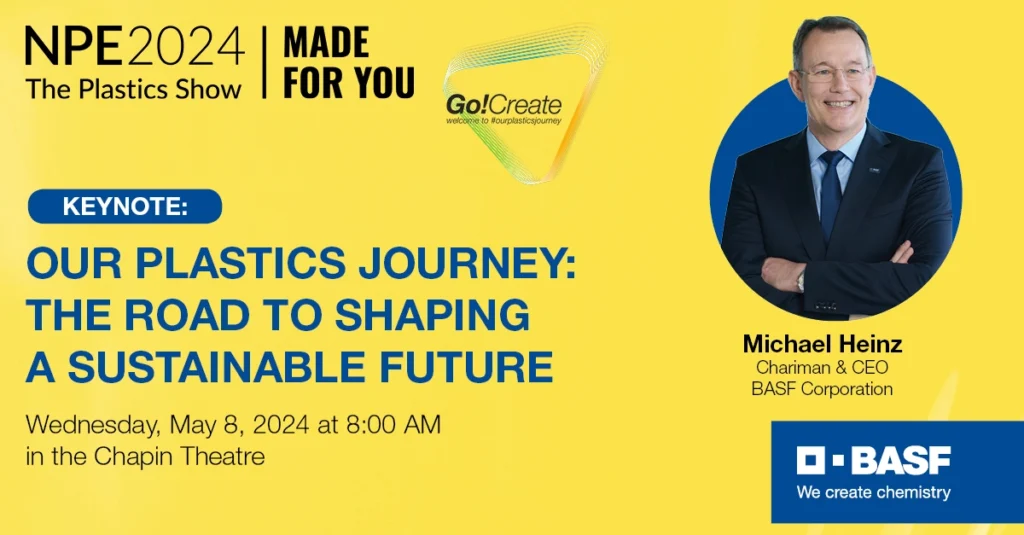 NPE2024
The Plastics Show

MADE FOR YOU

Go!Create
welcome to #ourplasticsjourney

KEYNOTE:

OUR PLASTICS JOURNEY: THE ROAD TO SHAPING A SUSTAINABLE FUTURE

Wednesday, May 8, 2024 at 8:00 AM in the Chapin Theatre

Michael Heinz
Chariman & CEO
BASF Corporation

BASF
We create chemistry